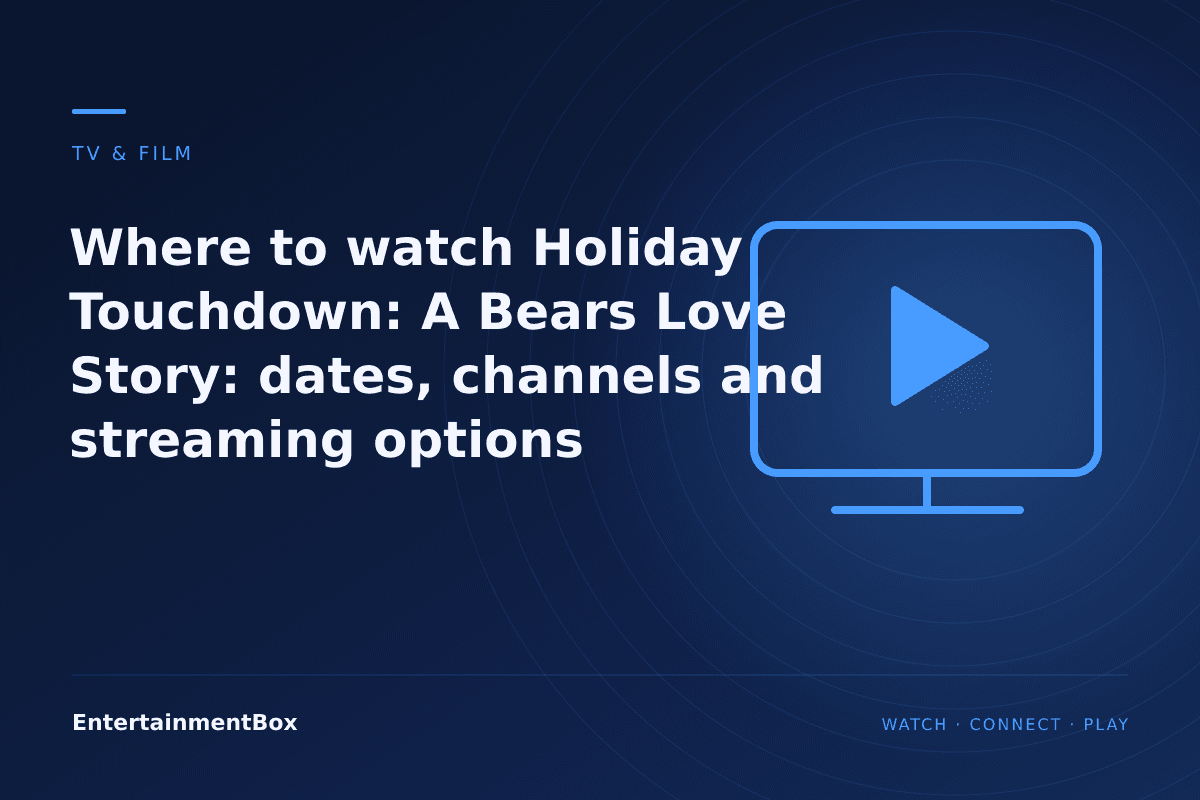 TV & FILM

Where to watch Holiday Touchdown: A Bears Love Story: dates, channels and streaming options

EntertainmentBox

WATCH · CONNECT · PLAY